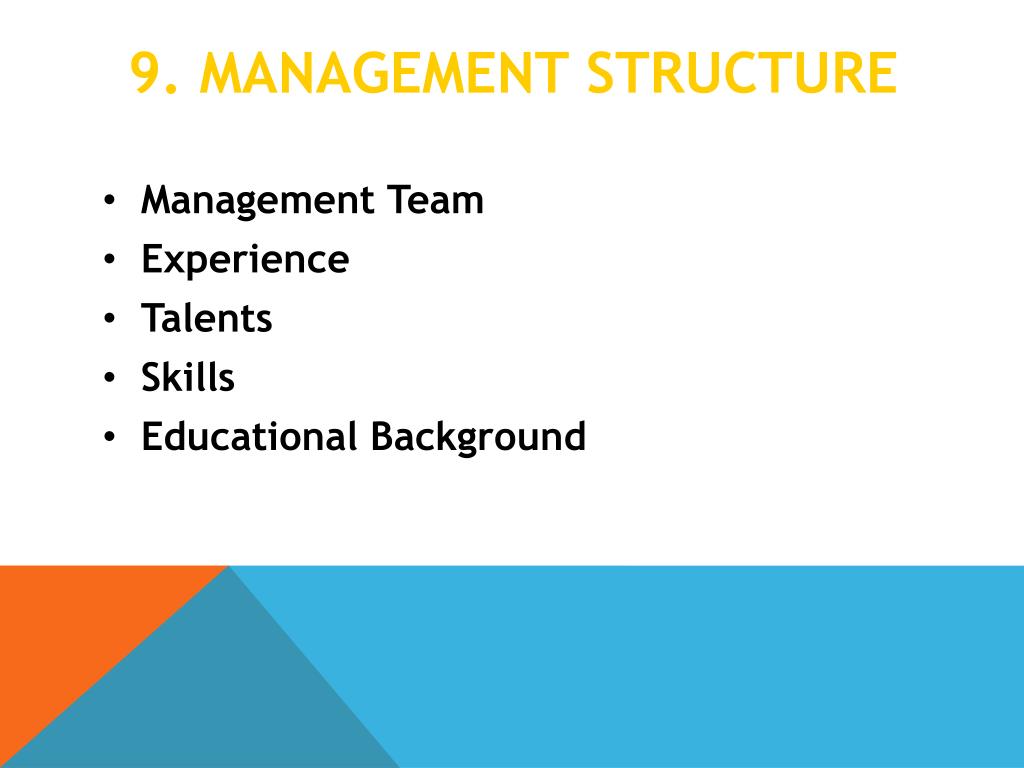 9. MANAGEMENT STRUCTURE

• Management Team
• Experience
• Talents
• Skills
• Educational Background